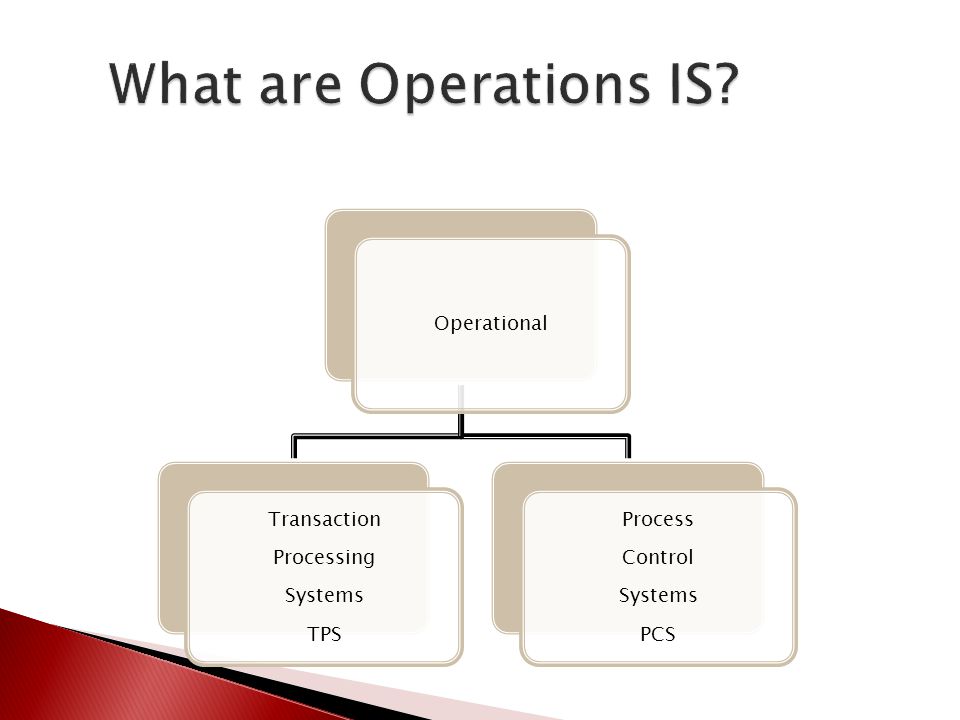 What are Operations IS?

Operational

Transaction
Processing
Systems
TPS

Process
Control
Systems
PCS